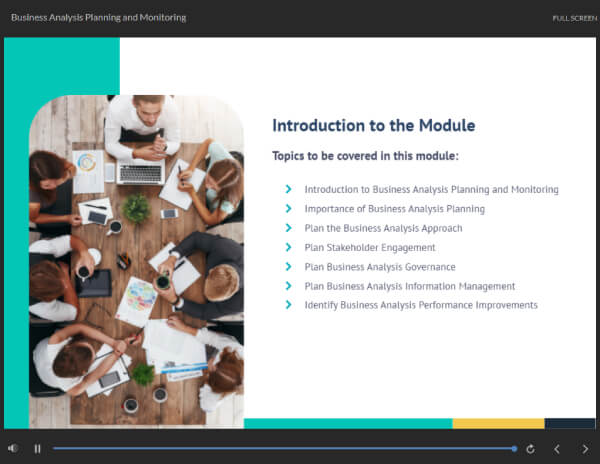 Business Analysis Planning and Monitoring

FULL SCREEN

Introduction to the Module

Topics to be covered in this module:

Introduction to Business Analysis Planning and Monitoring
Importance of Business Analysis Planning
Plan the Business Analysis Approach
Plan Stakeholder Engagement
Plan Business Analysis Governance
Plan Business Analysis Information Management
Identify Business Analysis Performance Improvements